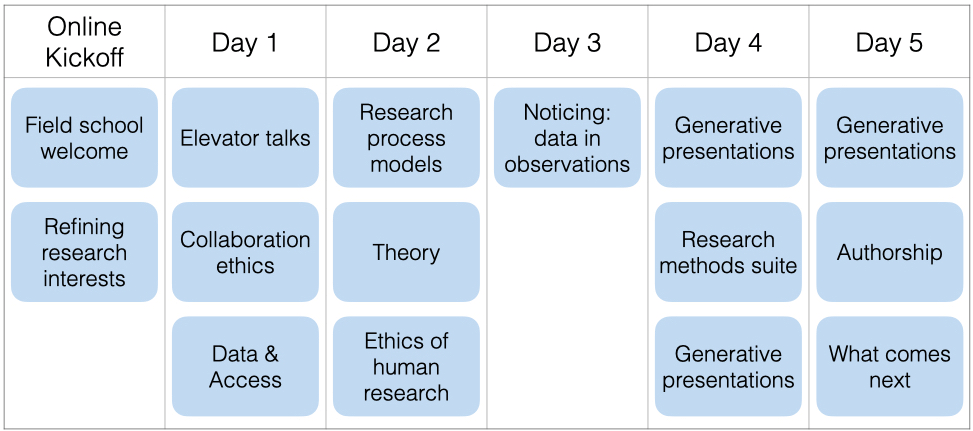 | Online Kickoff | Day 1 | Day 2 | Day 3 | Day 4 | Day 5 |
|---|---|---|---|---|---|
| Field school welcome | Elevator talks | Research process models | Noticing: data in observations | Generative presentations | Generative presentations |
| Refining research interests | Collaboration ethics | Theory | | Research methods suite | Authorship |
| | Data & Access | Ethics of human research | | Generative presentations | What comes next |